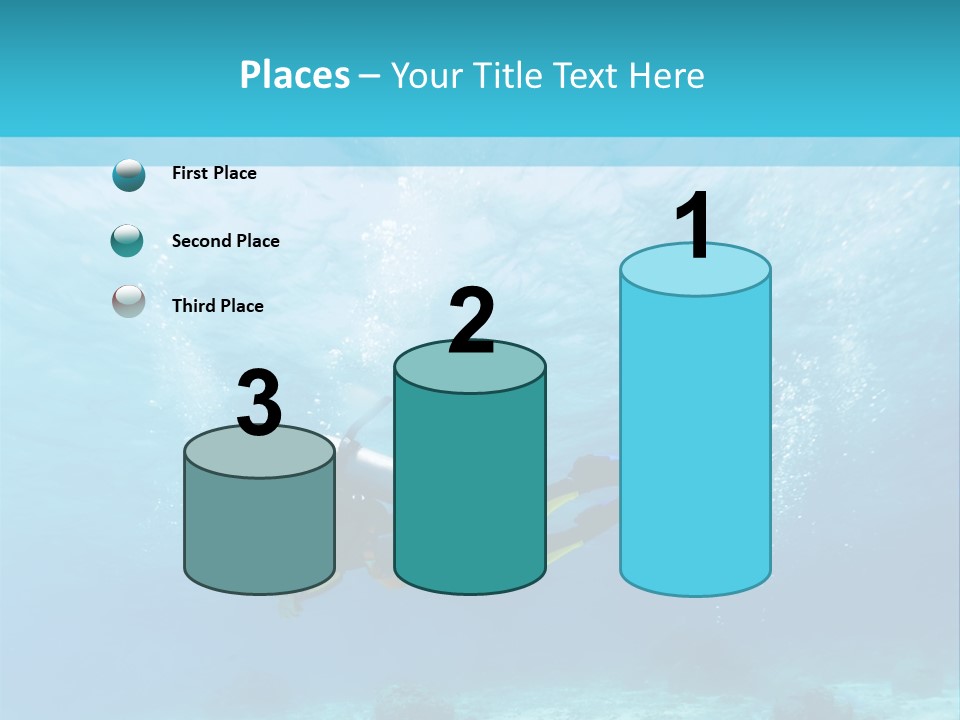 Places – Your Title Text Here

First Place

Second Place

Third Place

3

2

1